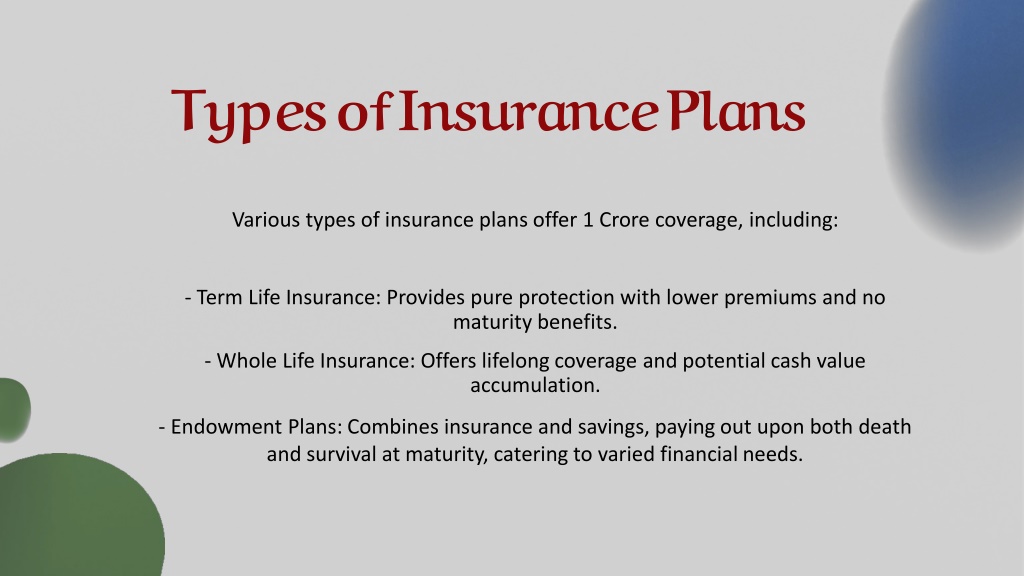 Types of Insurance Plans

Various types of insurance plans offer 1 Crore coverage, including:

- Term Life Insurance: Provides pure protection with lower premiums and no maturity benefits.

- Whole Life Insurance: Offers lifelong coverage and potential cash value accumulation.

- Endowment Plans: Combines insurance and savings, paying out upon both death and survival at maturity, catering to varied financial needs.